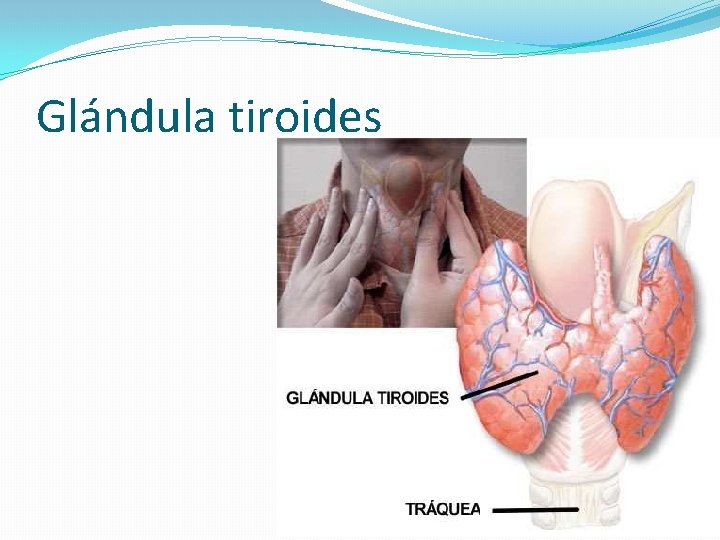 Glándula tiroides

GLÁNDULA TIROIDES

TRÁQUEA